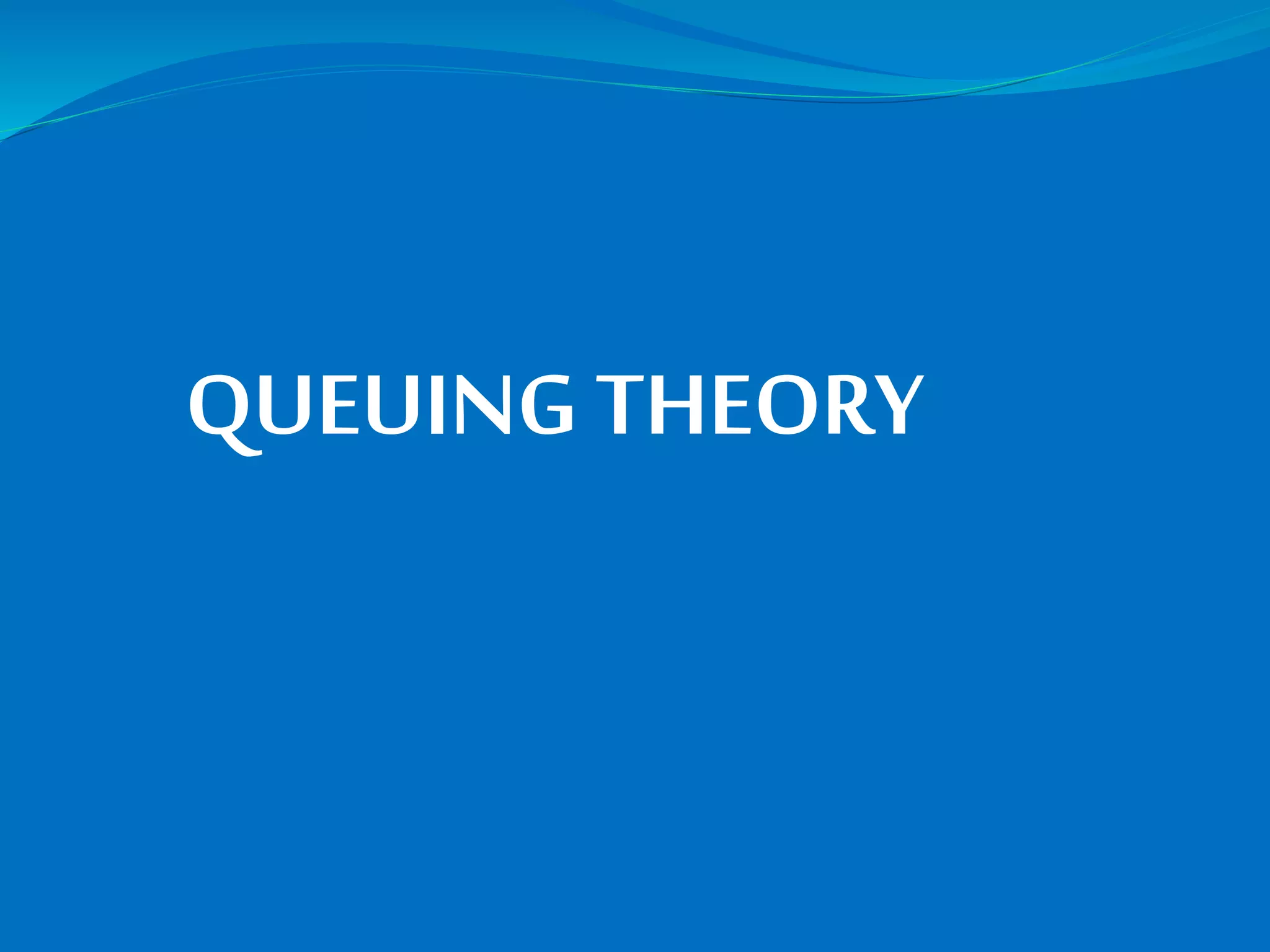 QUEUING THEORY